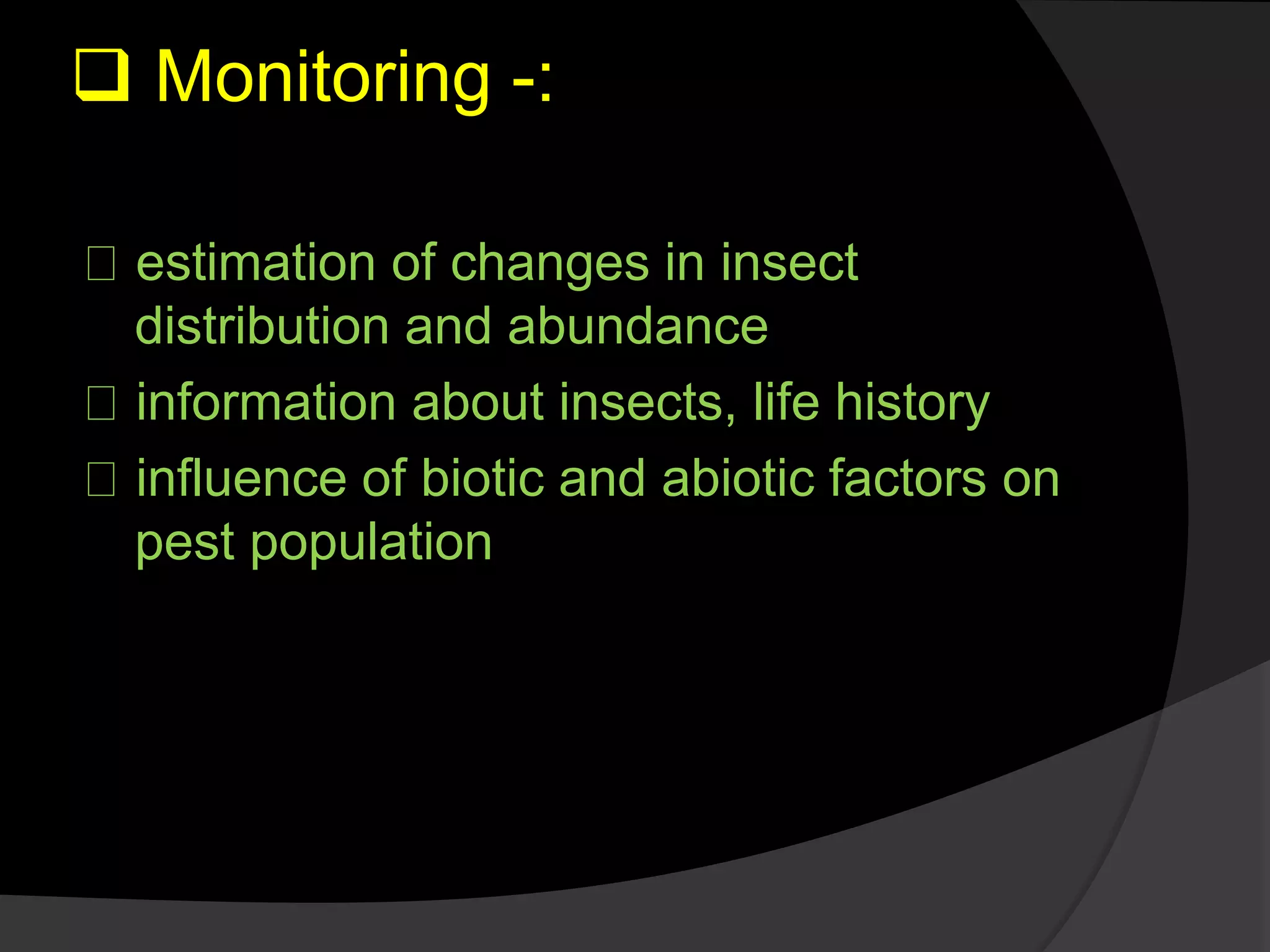 ❑ Monitoring -:

estimation of changes in insect distribution and abundance

information about insects, life history

influence of biotic and abiotic factors on pest population